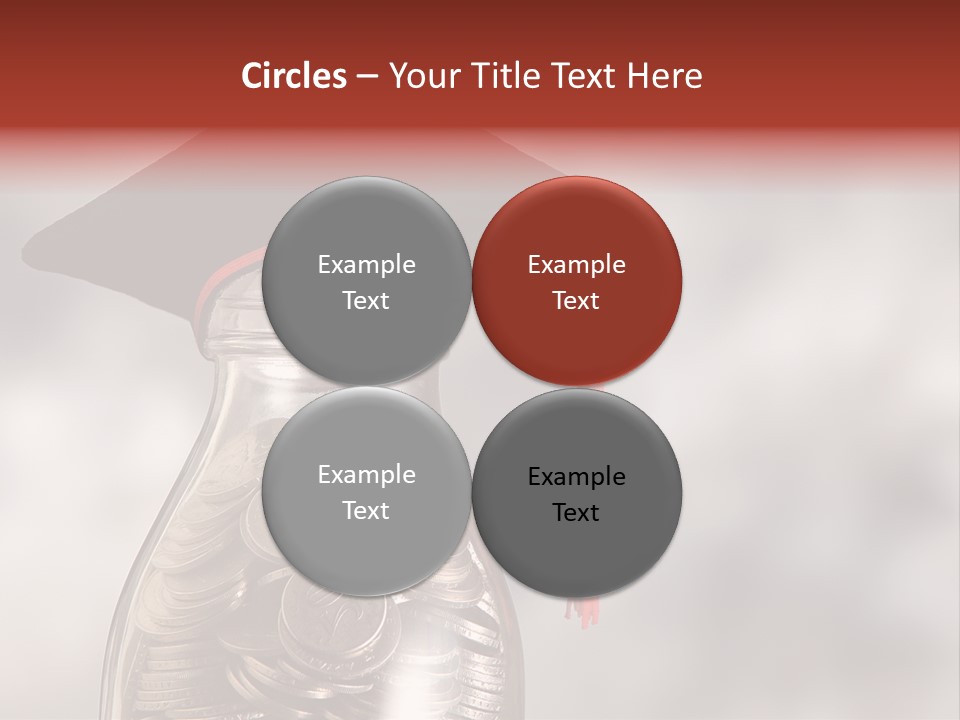 Circles – Your Title Text Here

Example Text

Example Text

Example Text

Example Text